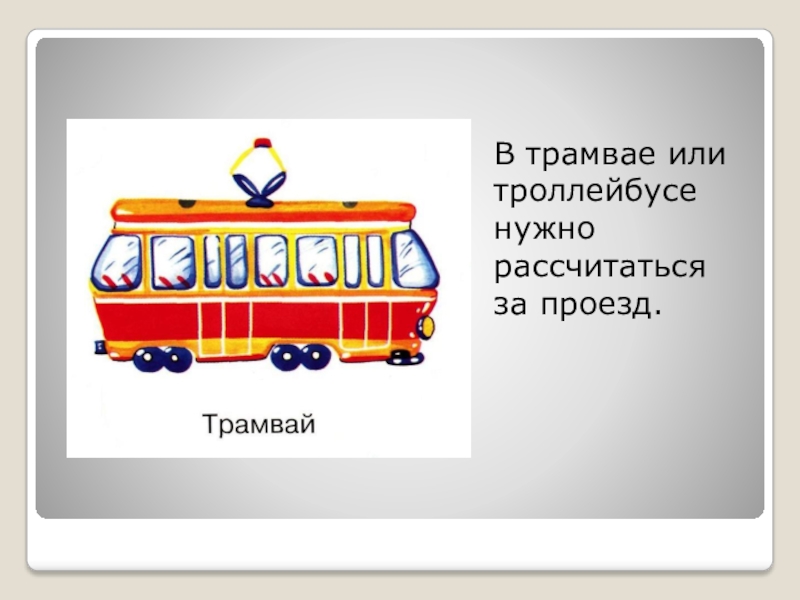 Трамвай

В трамвае или троллейбусе нужно рассчитаться за проезд.